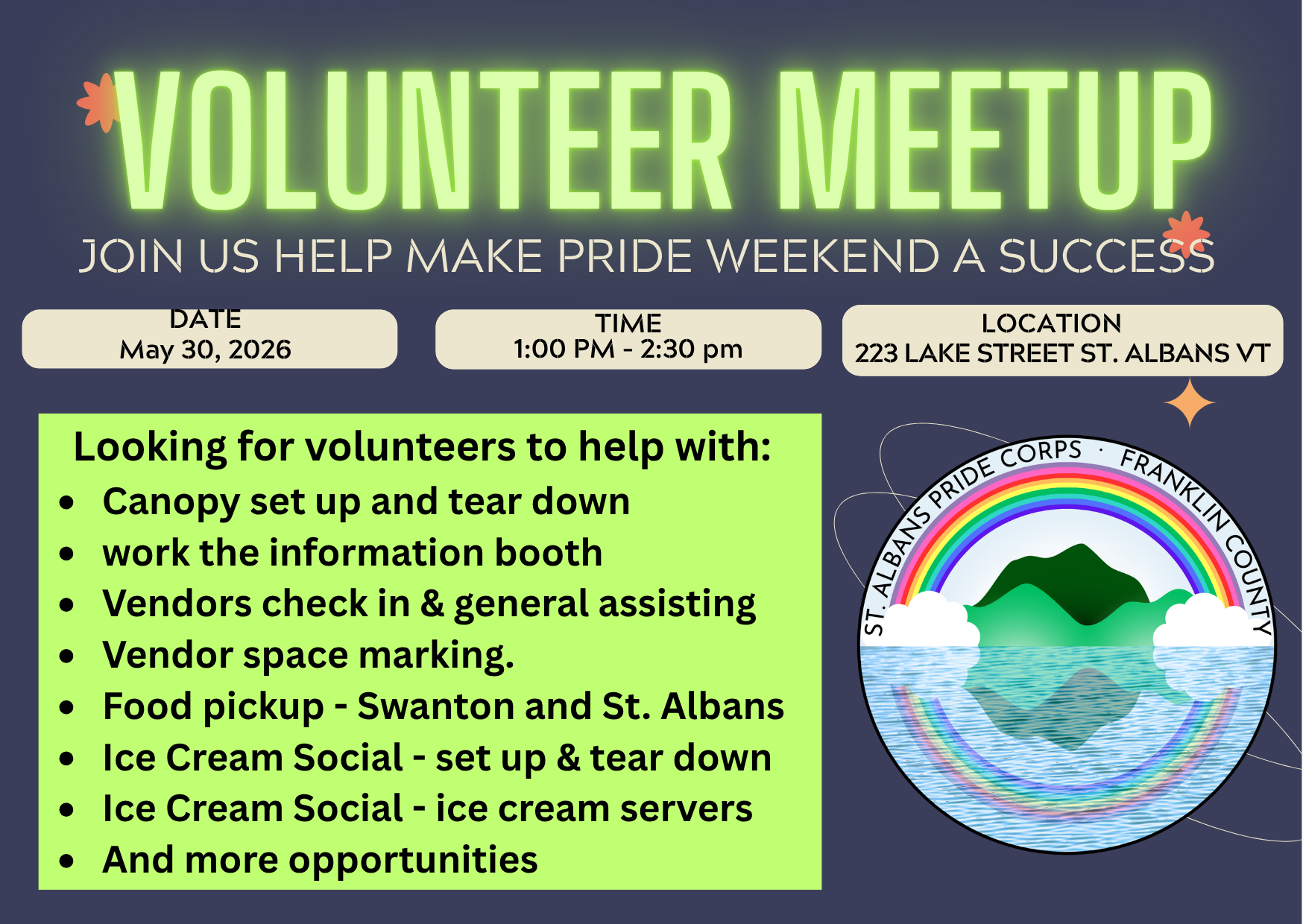 VOLUNTEER MEETUP

JOIN US HELP MAKE PRIDE WEEKEND A SUCCESS

DATE
May 30, 2026

TIME
1:00 PM - 2:30 pm

LOCATION
223 LAKE STREET ST. ALBANS VT

Looking for volunteers to help with:

- Canopy set up and tear down
- work the information booth
- Vendors check in & general assisting
- Vendor space marking.
- Food pickup - Swanton and St. Albans
- Ice Cream Social - set up & tear down
- Ice Cream Social - ice cream servers
- And more opportunities

ST. ALBANS PRIDE CORPS · FRANKLIN COUNTY